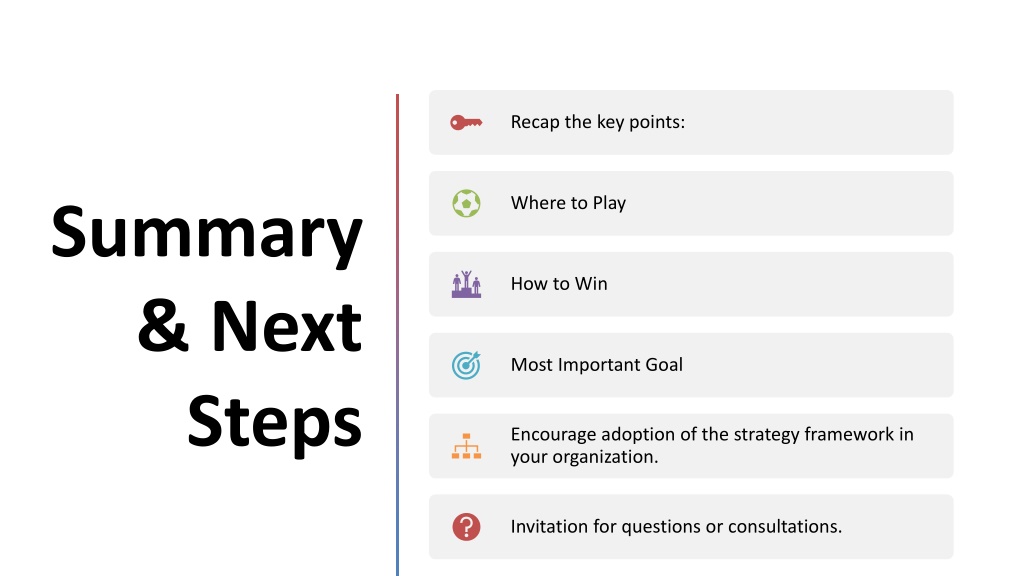 Summary & Next Steps

Recap the key points:

Where to Play

How to Win

Most Important Goal

Encourage adoption of the strategy framework in your organization.

Invitation for questions or consultations.